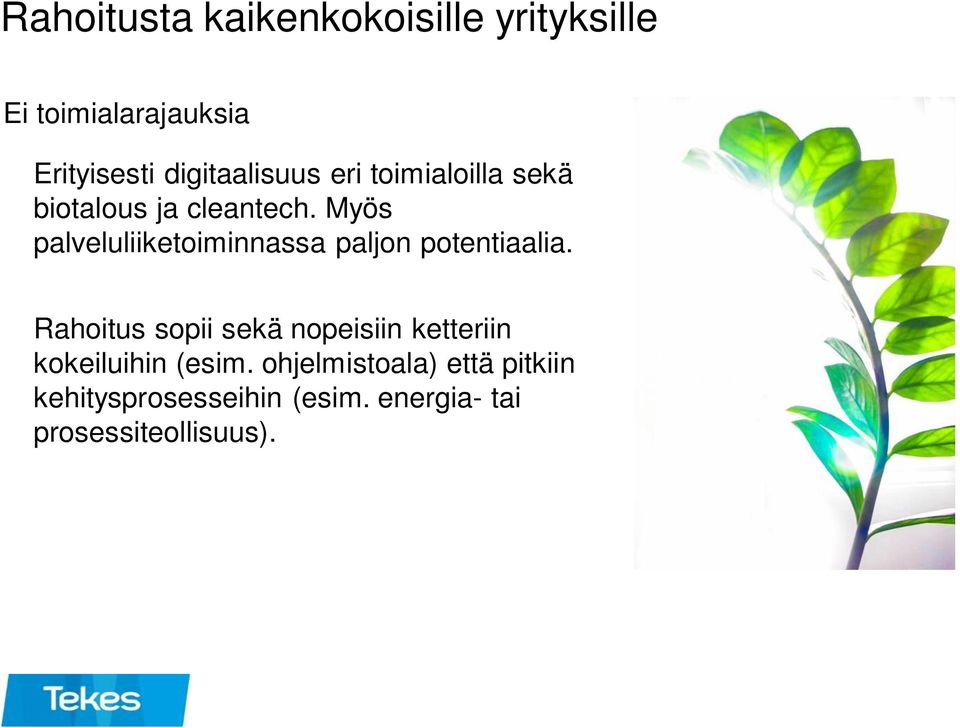 Rahoitusta kaikenkokoisille yrityksille

Ei toimialarajauksia

Erityisesti digitaalisuus eri toimialoilla sekä biotalous ja cleantech. Myös palveluliiketoiminnassa paljon potentiaalia.

Rahoitus sopii sekä nopeisiin ketteriin kokeiluihin (esim. ohjelmistoala) että pitkiin kehitysprosesseihin (esim. energia- tai prosessiteollisuus).

Tekes